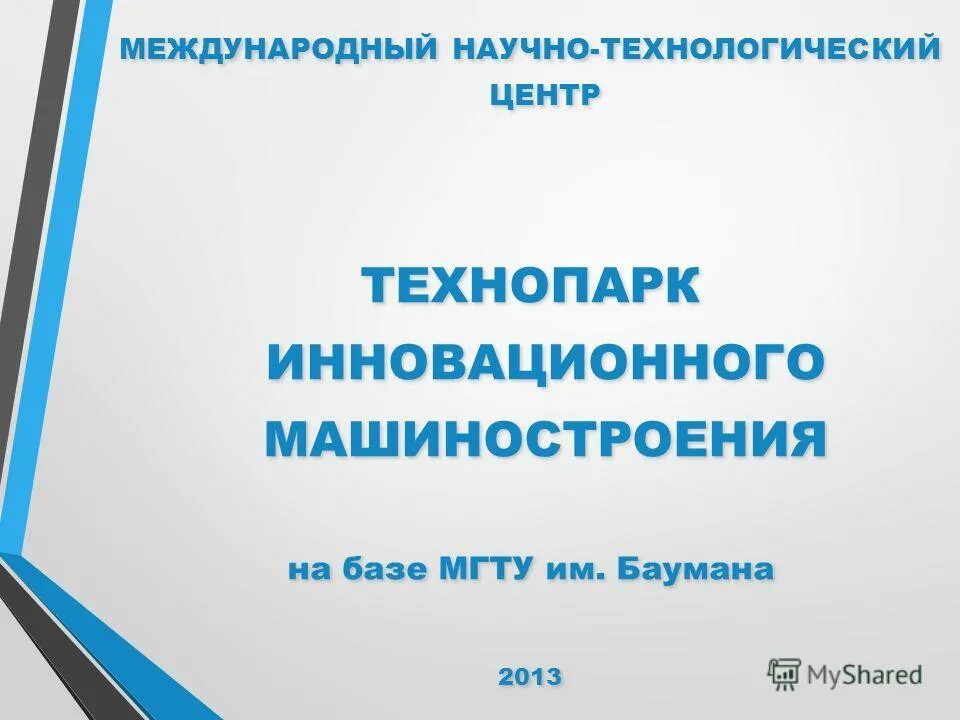 МЕЖДУНАРОДНЫЙ НАУЧНО-ТЕХНОЛОГИЧЕСКИЙ ЦЕНТР

ТЕХНОПАРК ИННОВАЦИОННОГО МАШИНОСТРОЕНИЯ

на базе МГТУ им. Баумана

2013

MyShared